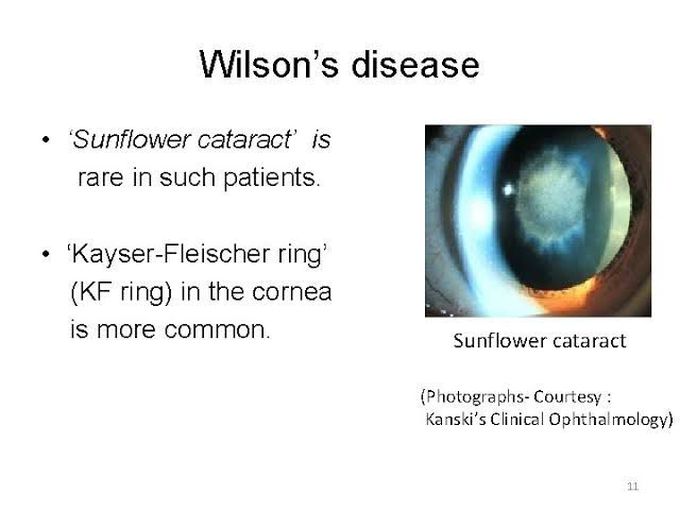 Wilson's disease

• 'Sunflower cataract' is rare in such patients.

• 'Kayser-Fleischer ring' (KF ring) in the cornea is more common.

Sunflower cataract

(Photographs- Courtesy : Kanski's Clinical Ophthalmology)

11